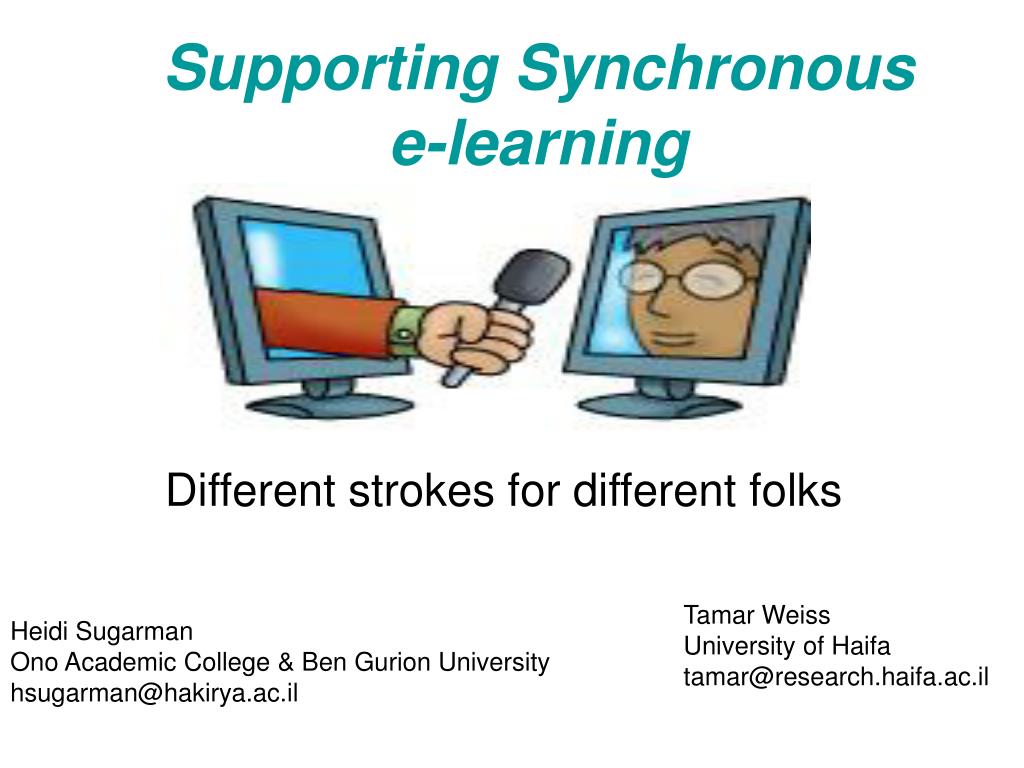 Supporting Synchronous e-learning

Different strokes for different folks

Heidi Sugarman
Ono Academic College & Ben Gurion University
hsugarman@hakirya.ac.il

Tamar Weiss
University of Haifa
tamar@research.haifa.ac.il